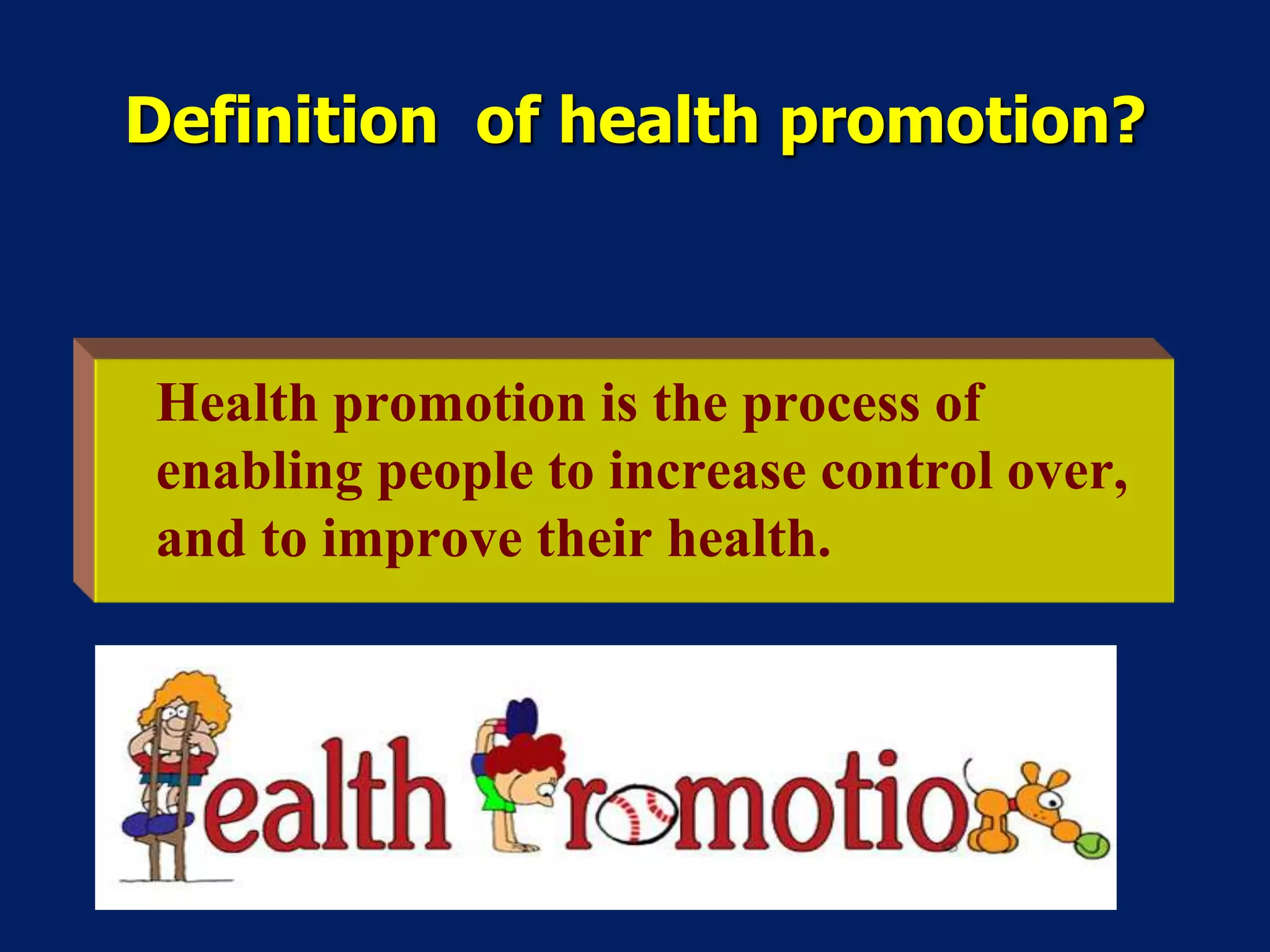 Definition of health promotion?

Health promotion is the process of enabling people to increase control over, and to improve their health.

Health Promotion